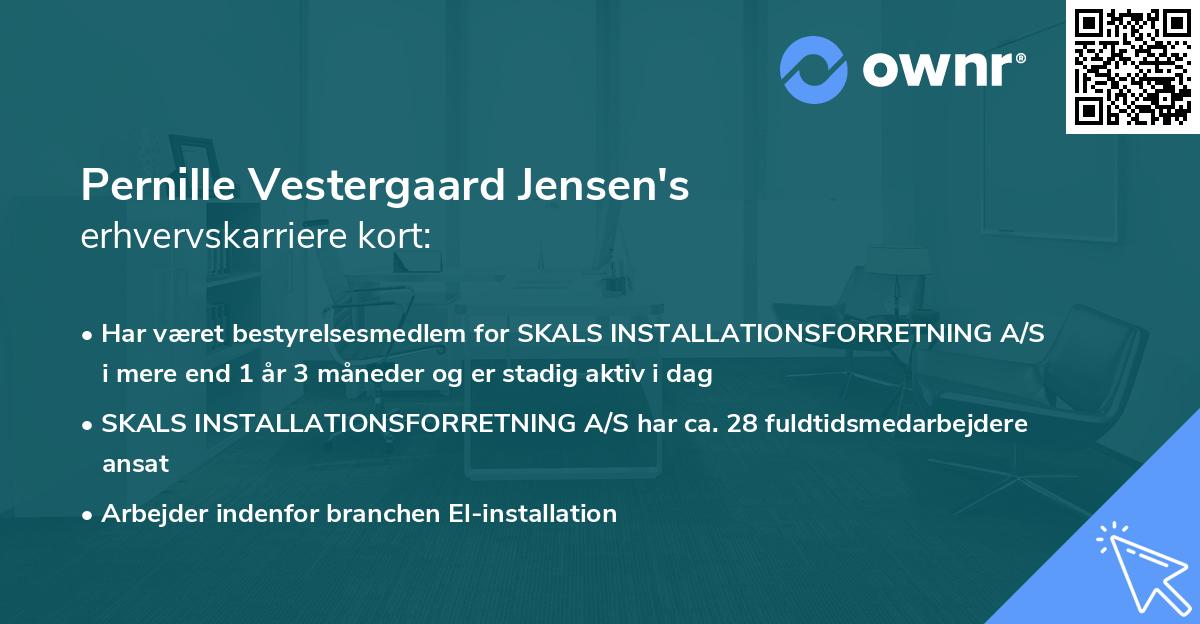 ownr®

Pernille Vestergaard Jensen's erhvervskarriere kort:

• Har været bestyrelsesmedlem for SKALS INSTALLATIONSFORRETNING A/S i mere end 1 år 3 måneder og er stadig aktiv i dag

• SKALS INSTALLATIONSFORRETNING A/S har ca. 28 fuldtidsmedarbejdere ansat

• Arbejder indenfor branchen El-installation